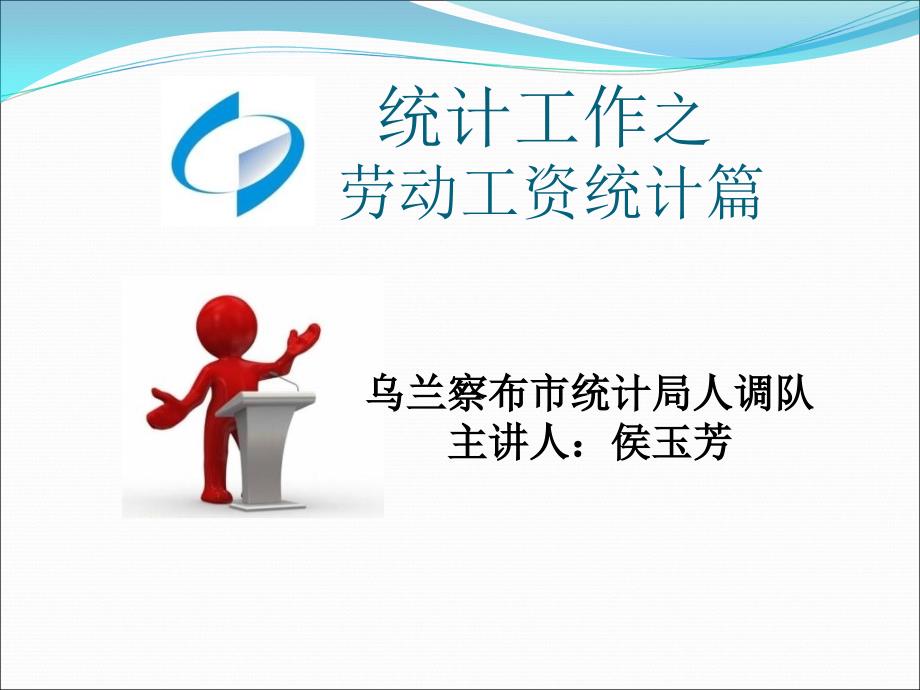 统计工作之
劳动工资统计篇

乌兰察布市统计局人调队
主讲人：侯玉芳